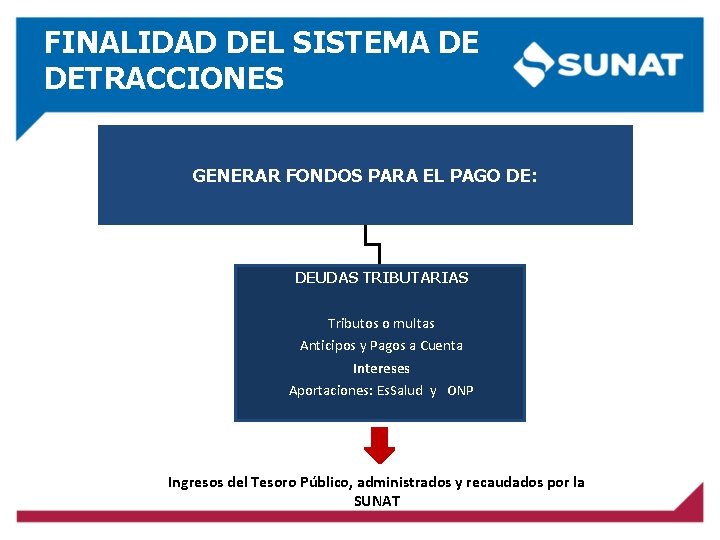 FINALIDAD DEL SISTEMA DE DETRACCIONES

SUNAT

GENERAR FONDOS PARA EL PAGO DE:

DEUDAS TRIBUTARIAS

Tributos o multas
Anticipos y Pagos a Cuenta
Intereses
Aportaciones: EsSalud y ONP

Ingresos del Tesoro Público, administrados y recaudados por la SUNAT